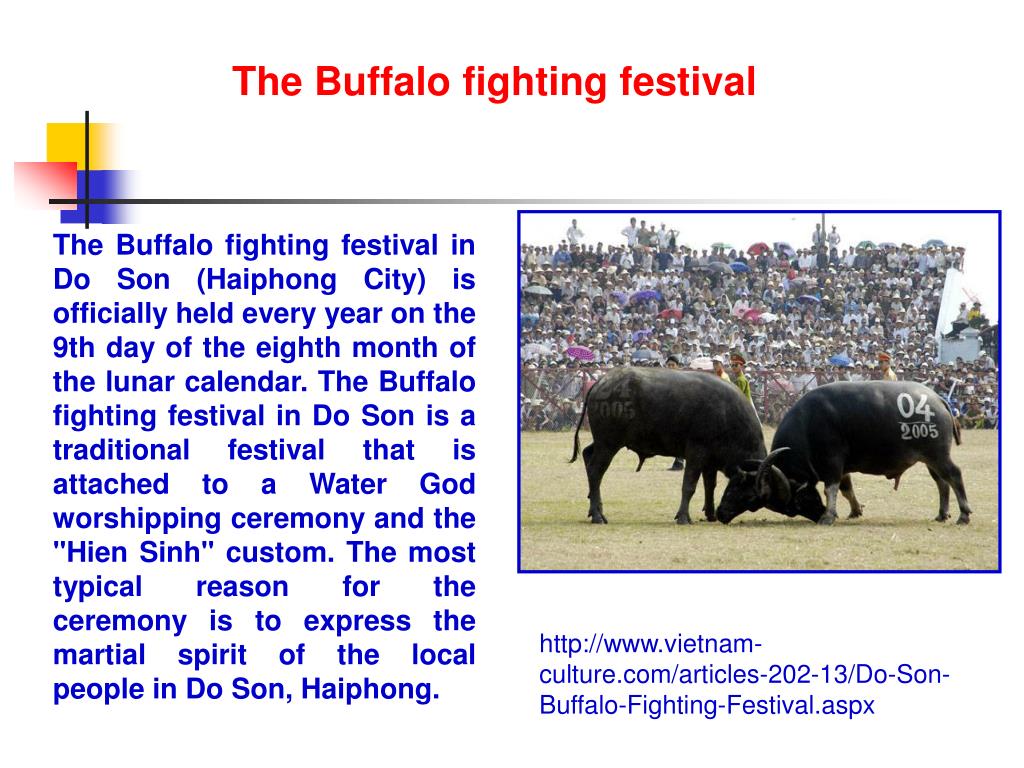 The Buffalo fighting festival

The Buffalo fighting festival in Do Son (Haiphong City) is officially held every year on the 9th day of the eighth month of the lunar calendar. The Buffalo fighting festival in Do Son is a traditional festival that is attached to a Water God worshipping ceremony and the "Hien Sinh" custom. The most typical reason for the ceremony is to express the martial spirit of the local people in Do Son, Haiphong.

04
2005

04
2005

http://www.vietnam-culture.com/articles-202-13/Do-Son-Buffalo-Fighting-Festival.aspx